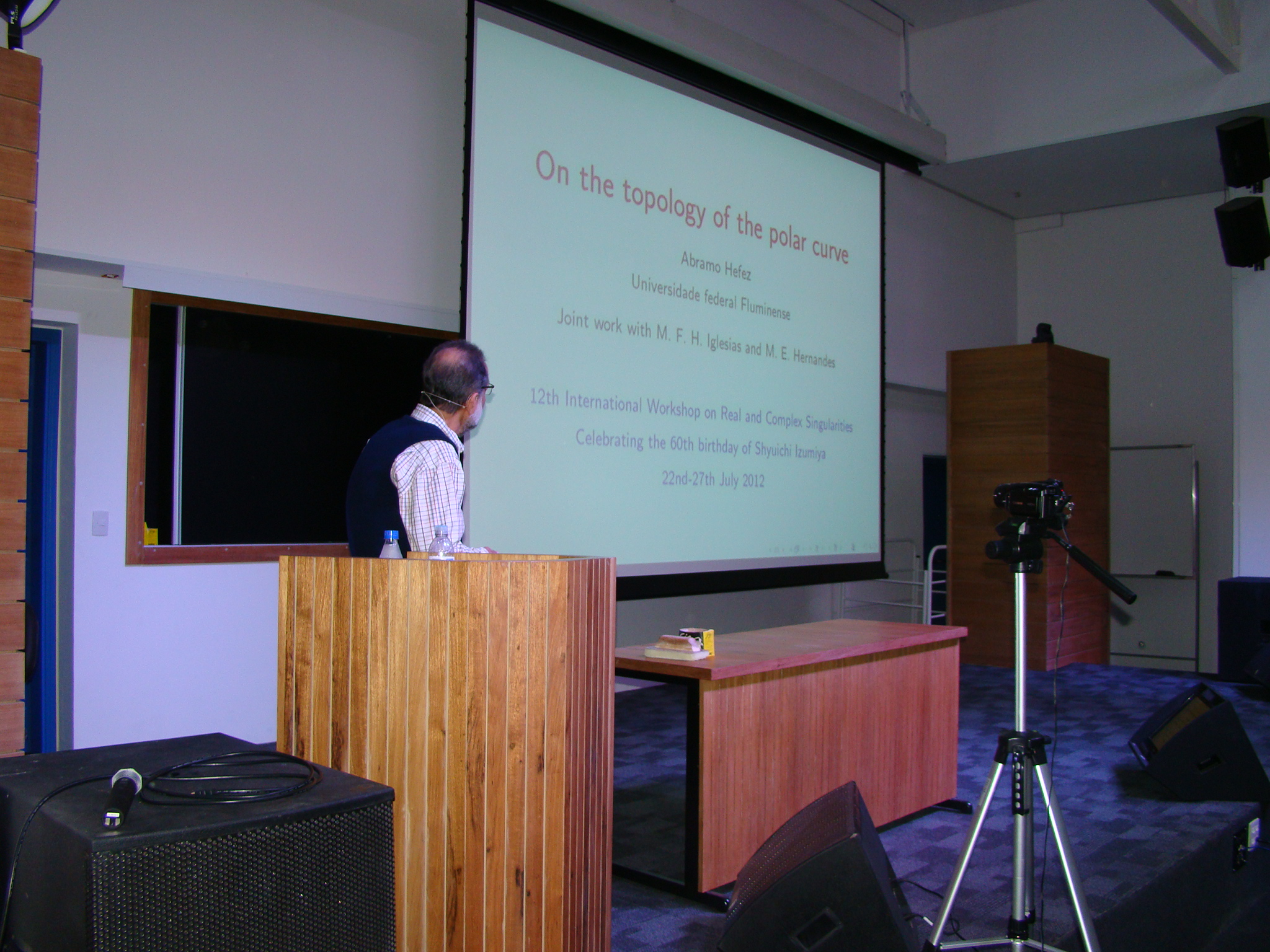 On the topology of the polar curve

Abramo Hefez

Universidade federal Fluminense

Joint work with M. F. H. Iglesias and M. E. Hernandes

12th International Workshop on Real and Complex Singularities

Celebrating the 60th birthday of Shyuichi Izumiya

22nd-27th July 2012